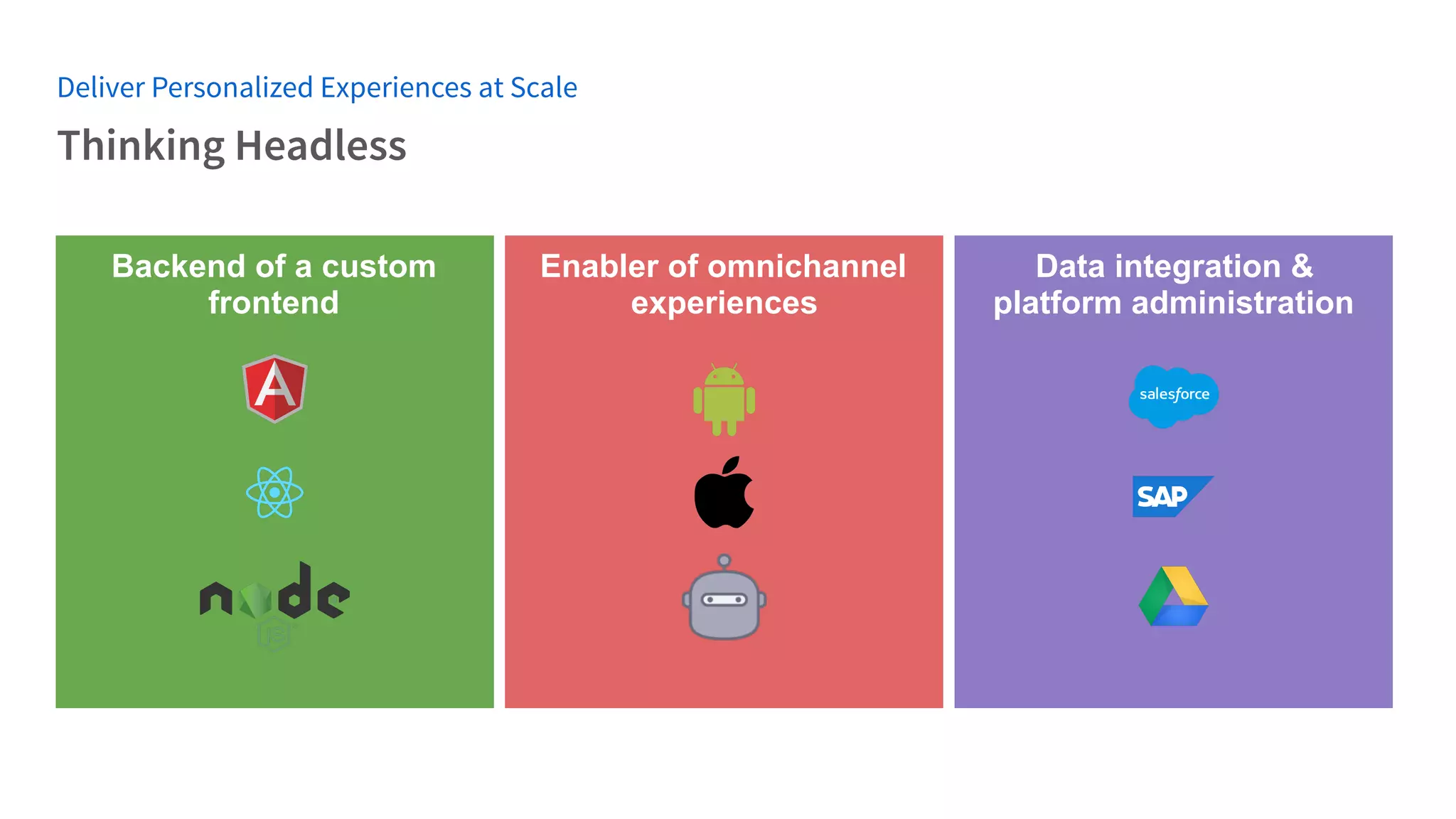 Deliver Personalized Experiences at Scale

Thinking Headless

Backend of a custom frontend

A

node
JS

Enabler of omnichannel experiences

Data integration & platform administration

salesforce

SAP